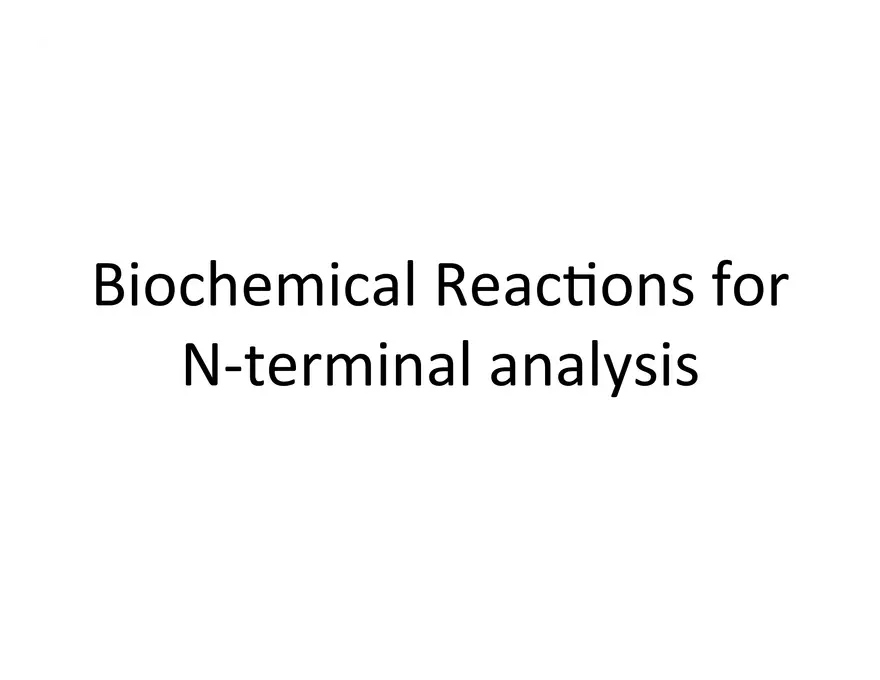 Biochemical Reactions for N-terminal analysis